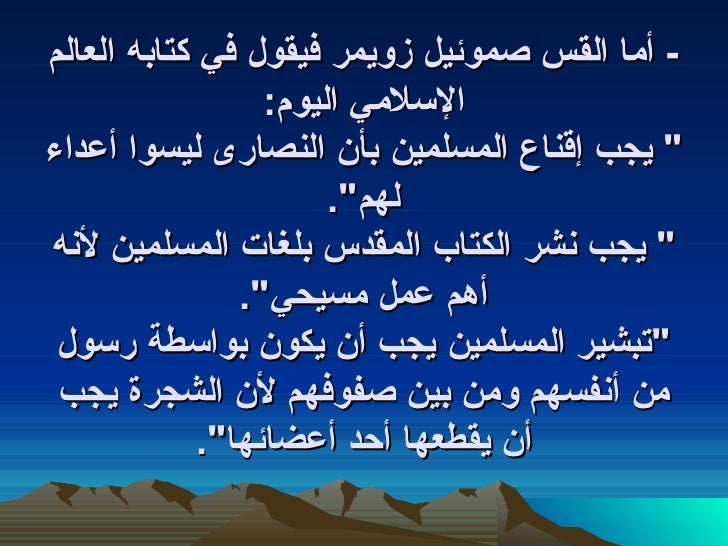 - أما القس صموئيل زويمر فيقول في كتابه العالم الإسلامي اليوم:
" يجب إقناع المسلمين بأن النصارى ليسوا أعداء لهم".
" يجب نشر الكتاب المقدس بلغات المسلمين لأنه أهم عمل مسيحي".
"تبشير المسلمين يجب أن يكون بواسطة رسول من أنفسهم ومن بين صفوفهم لأن الشجرة يجب أن يقطعها أحد أعضائها".